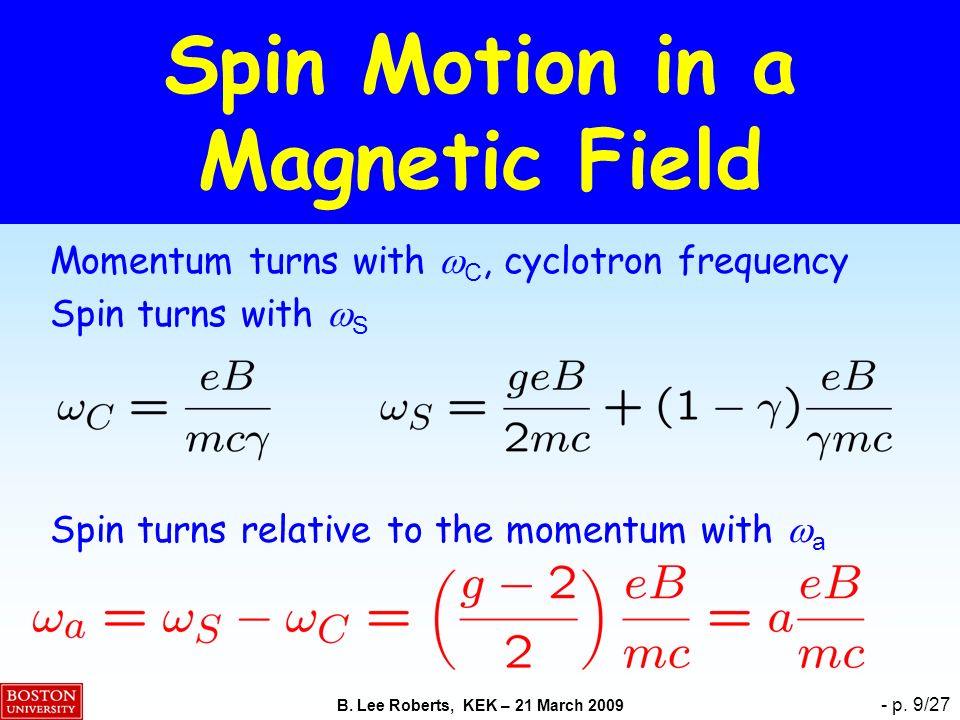 Spin Motion in a Magnetic Field

Momentum turns with $\omega_C$, cyclotron frequency
Spin turns with $\omega_S$

$\omega_C = \frac{eB}{mc\gamma}$   $\omega_S = \frac{geB}{2mc} + (1-\gamma)\frac{eB}{\gamma mc}$

Spin turns relative to the momentum with $\omega_a$

$\omega_a = \omega_S - \omega_C = \left(\frac{g-2}{2}\right)\frac{eB}{mc} = a\frac{eB}{mc}$

BOSTON UNIVERSITY

B. Lee Roberts, KEK – 21 March 2009

- p. 9/27